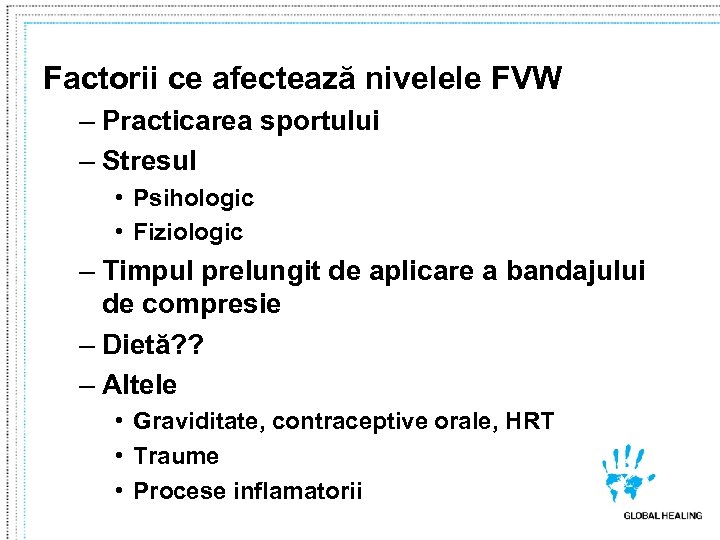 Factorii ce afectează nivelele FVW

– Practicarea sportului
– Stresul
  • Psihologic
  • Fiziologic
– Timpul prelungit de aplicare a bandajului de compresie
– Dietă??
– Altele
  • Graviditate, contraceptive orale, HRT
  • Traume
  • Procese inflamatorii

GLOBAL HEALING